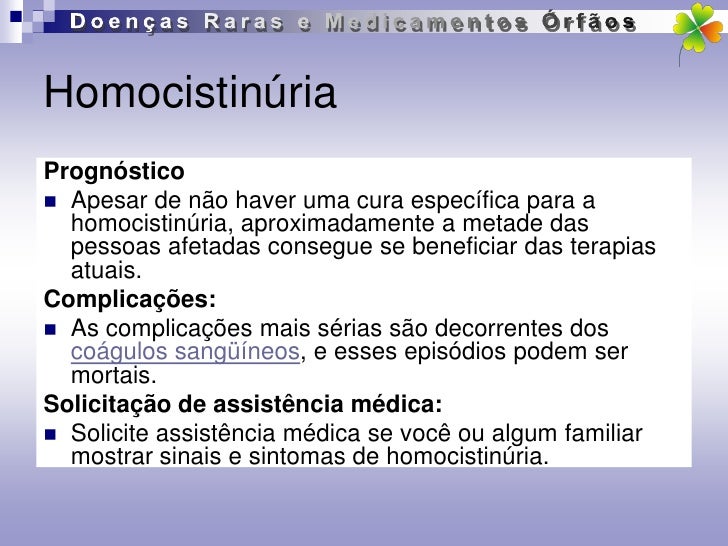 Doenças Raras e Medicamentos Órfãos

Homocistinúria

Prognóstico
Apesar de não haver uma cura específica para a homocistinúria, aproximadamente a metade das pessoas afetadas consegue se beneficiar das terapias atuais.

Complicações:
As complicações mais sérias são decorrentes dos coágulos sangüíneos, e esses episódios podem ser mortais.

Solicitação de assistência médica:
Solicite assistência médica se você ou algum familiar mostrar sinais e sintomas de homocistinúria.